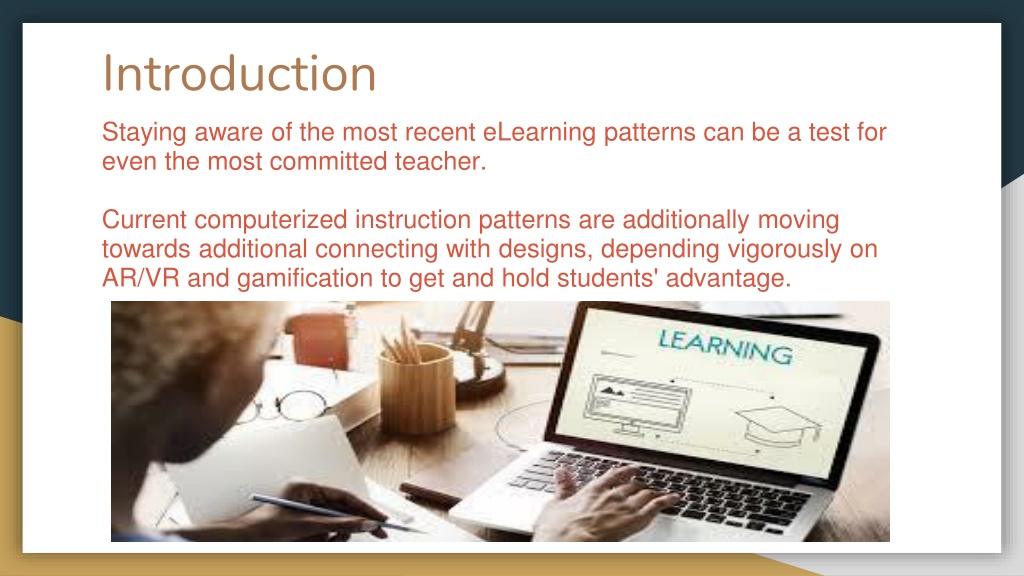 Introduction

Staying aware of the most recent eLearning patterns can be a test for even the most committed teacher.

Current computerized instruction patterns are additionally moving towards additional connecting with designs, depending vigorously on AR/VR and gamification to get and hold students' advantage.

LEARNING